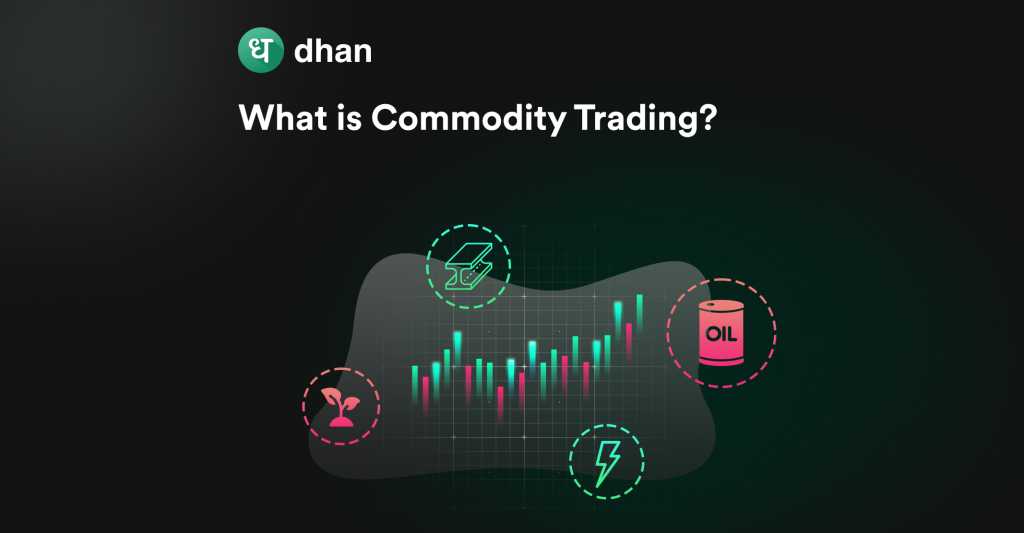 ध dhan

What is Commodity Trading?

OIL